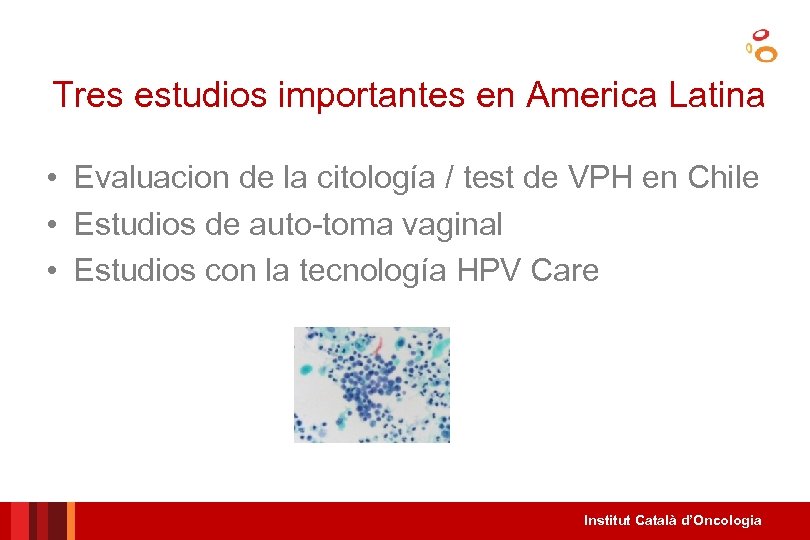 Tres estudios importantes en America Latina

• Evaluacion de la citología / test de VPH en Chile
• Estudios de auto-toma vaginal
• Estudios con la tecnología HPV Care

Institut Català d'Oncologia